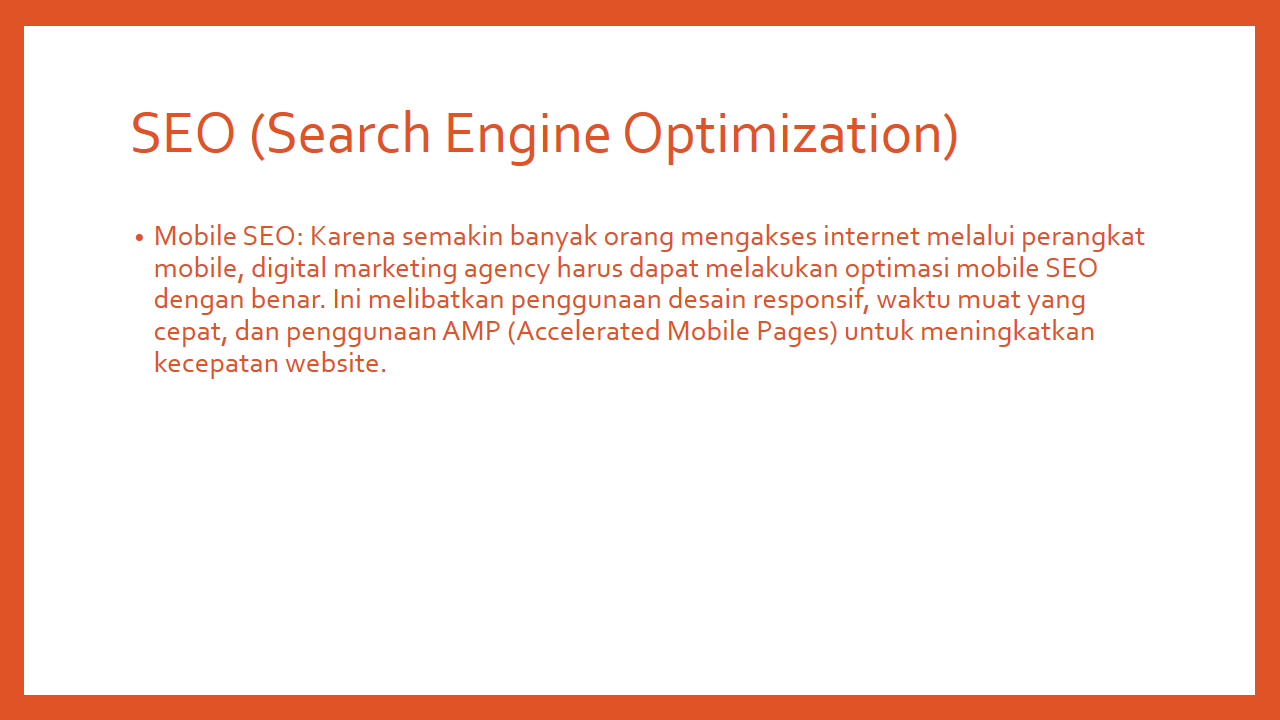 SEO (Search Engine Optimization)

• Mobile SEO: Karena semakin banyak orang mengakses internet melalui perangkat mobile, digital marketing agency harus dapat melakukan optimasi mobile SEO dengan benar. Ini melibatkan penggunaan desain responsif, waktu muat yang cepat, dan penggunaan AMP (Accelerated Mobile Pages) untuk meningkatkan kecepatan website.